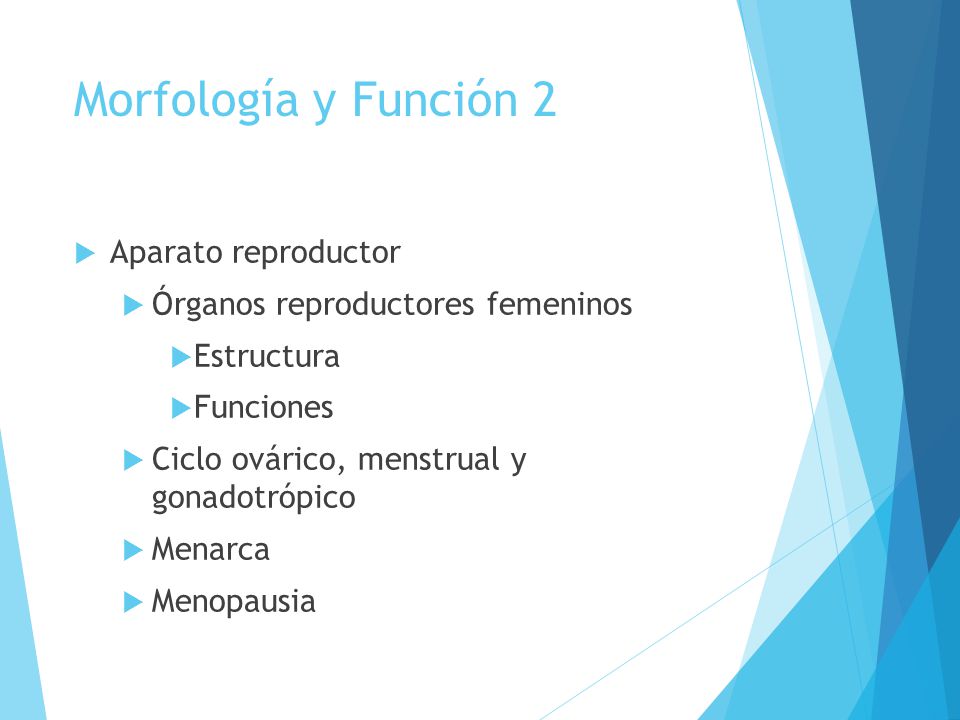 Morfología y Función 2

Aparato reproductor

Órganos reproductores femeninos

Estructura

Funciones

Ciclo ovárico, menstrual y gonadotrópico

Menarca

Menopausia